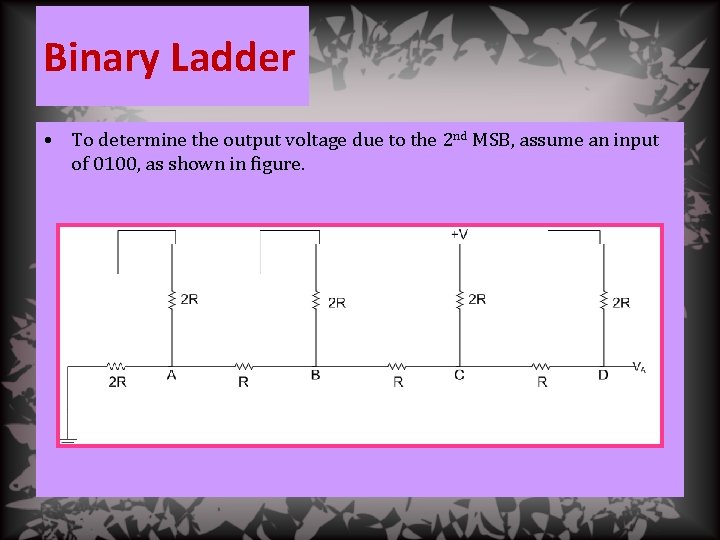 Binary Ladder

• To determine the output voltage due to the 2$^{nd}$ MSB, assume an input of 0100, as shown in figure.

+V

2R

2R

2R

2R

2R

A

R

B

R

C

R

D

$V_A$